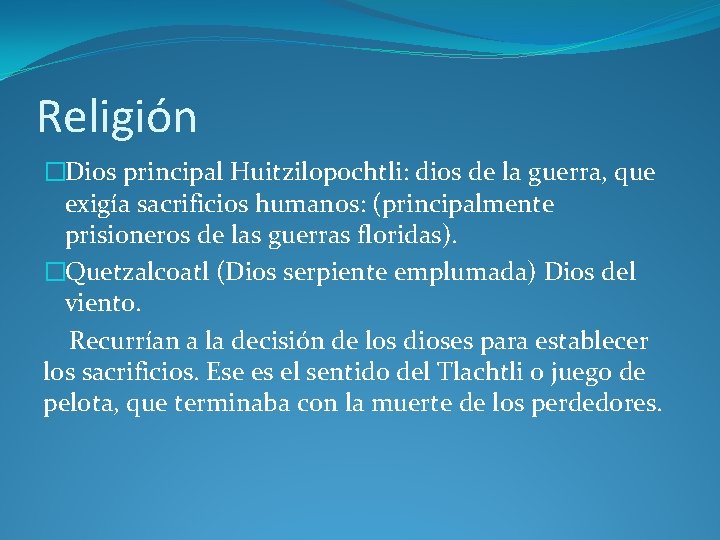 Religión

□Dios principal Huitzilopochtli: dios de la guerra, que exigía sacrificios humanos: (principalmente prisioneros de las guerras floridas).

□Quetzalcoatl (Dios serpiente emplumada) Dios del viento.

Recurrían a la decisión de los dioses para establecer los sacrificios. Ese es el sentido del Tlachtli o juego de pelota, que terminaba con la muerte de los perdedores.